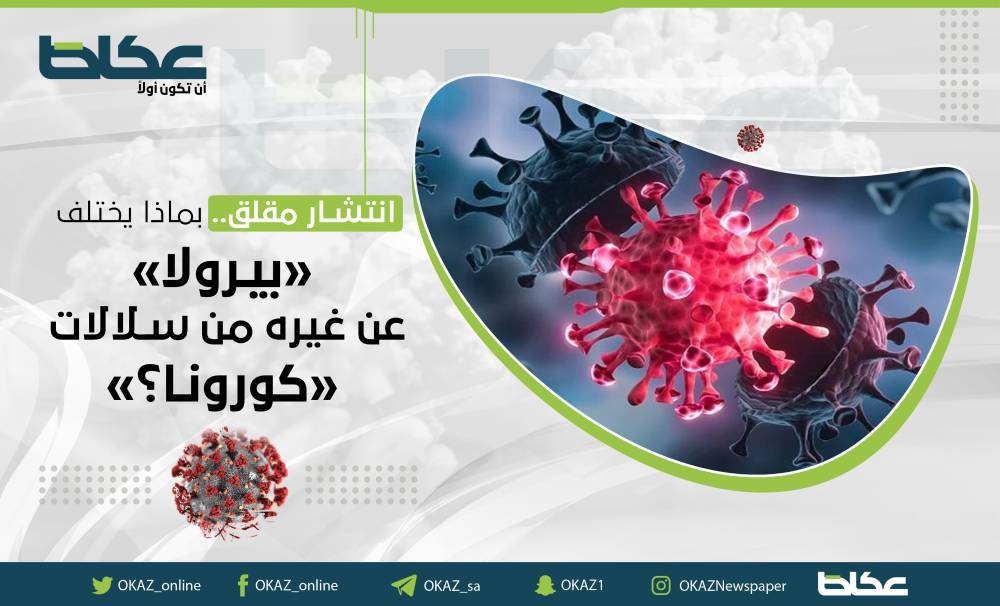 عكاظ
أن تكون أولاً

انتشار مقلق.. بماذا يختلف
«بيرولا»
عن غيره من سلالات
«كورونا؟»

OKAZ_online
OKAZ_online
OKAZ_sa
OKAZ1
OKAZNewspaper
عكاظ